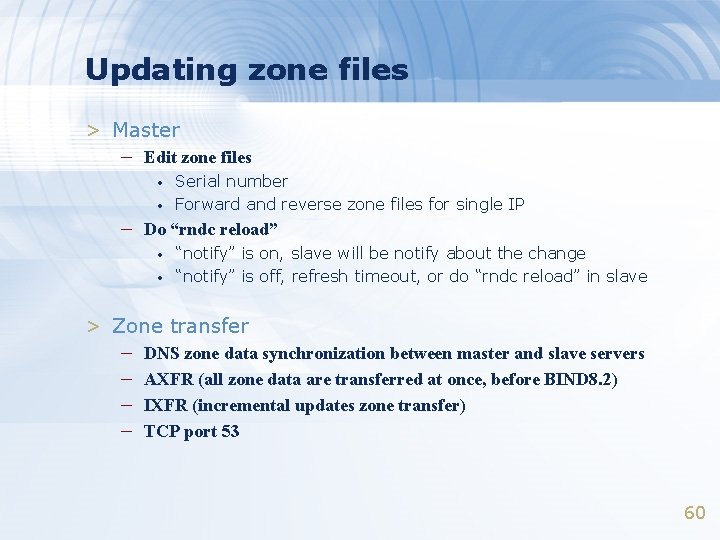 Updating zone files

> Master
– Edit zone files
• Serial number
• Forward and reverse zone files for single IP
– Do “rndc reload”
• “notify” is on, slave will be notify about the change
• “notify” is off, refresh timeout, or do “rndc reload” in slave

> Zone transfer
– DNS zone data synchronization between master and slave servers
– AXFR (all zone data are transferred at once, before BIND8.2)
– IXFR (incremental updates zone transfer)
– TCP port 53

60